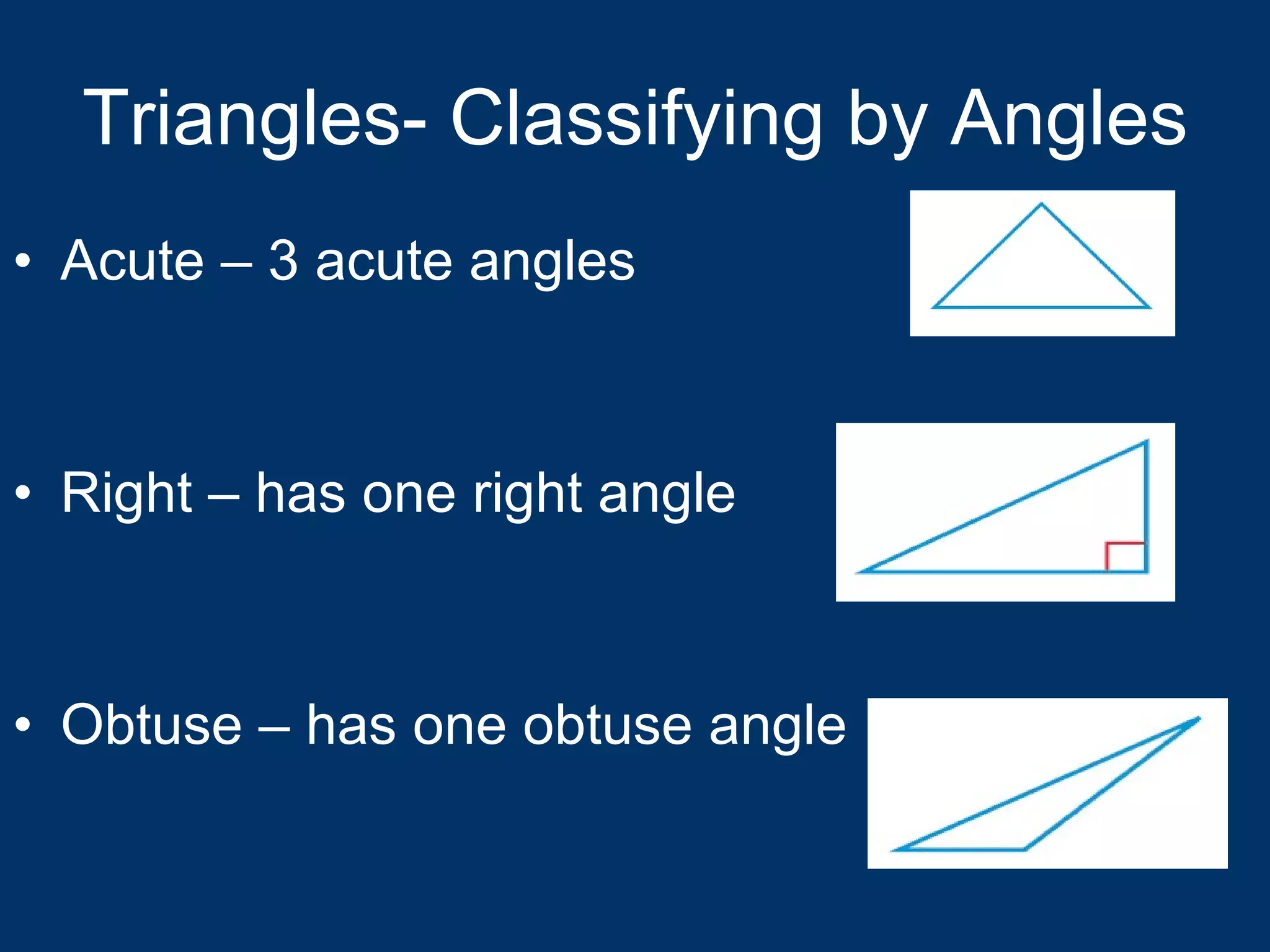 Triangles- Classifying by Angles

• Acute – 3 acute angles

• Right – has one right angle

• Obtuse – has one obtuse angle